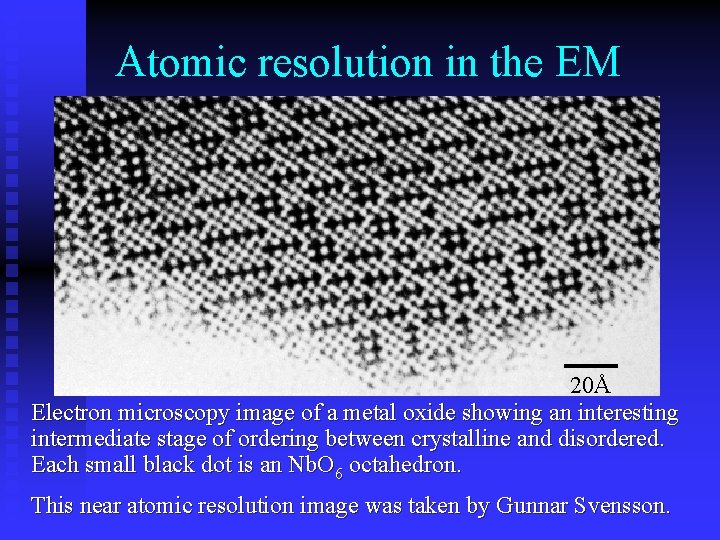 Atomic resolution in the EM

20Å

Electron microscopy image of a metal oxide showing an interesting intermediate stage of ordering between crystalline and disordered. Each small black dot is an $NbO_6$ octahedron.

This near atomic resolution image was taken by Gunnar Svensson.